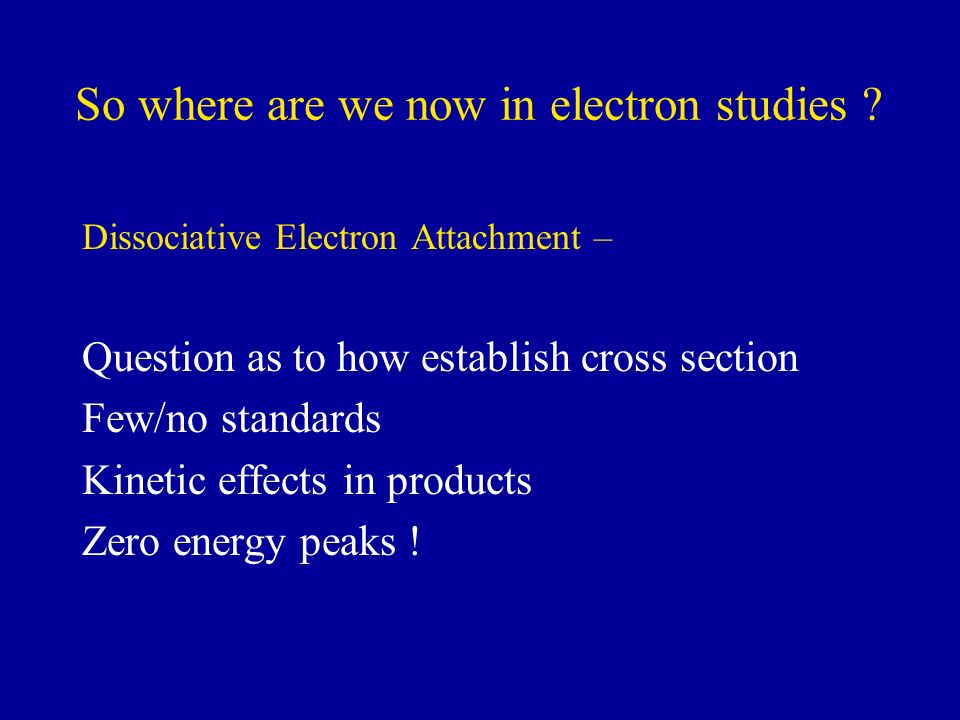 So where are we now in electron studies ?

Dissociative Electron Attachment –

Question as to how establish cross section
Few/no standards
Kinetic effects in products
Zero energy peaks !